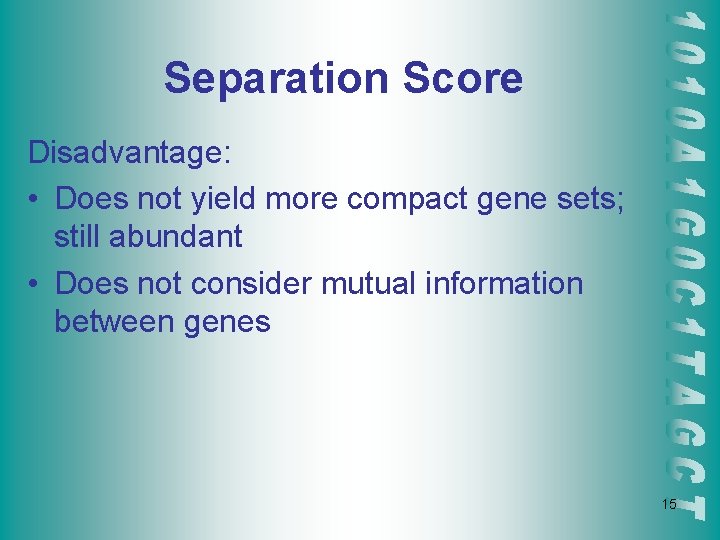 Separation Score

Disadvantage:
• Does not yield more compact gene sets; still abundant
• Does not consider mutual information between genes

1010A1G0C1TAGCT

15